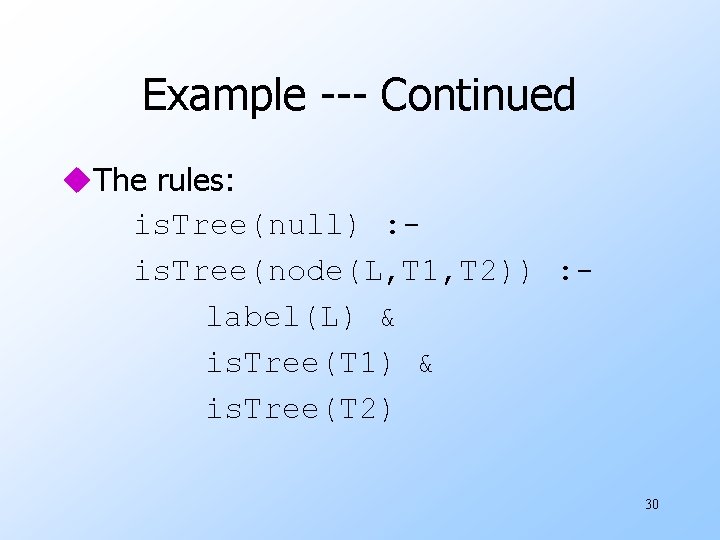 Example --- Continued

The rules:

isTree(null) :-
isTree(node(L,T1,T2)) :-
label(L) &
isTree(T1) &
isTree(T2)

30